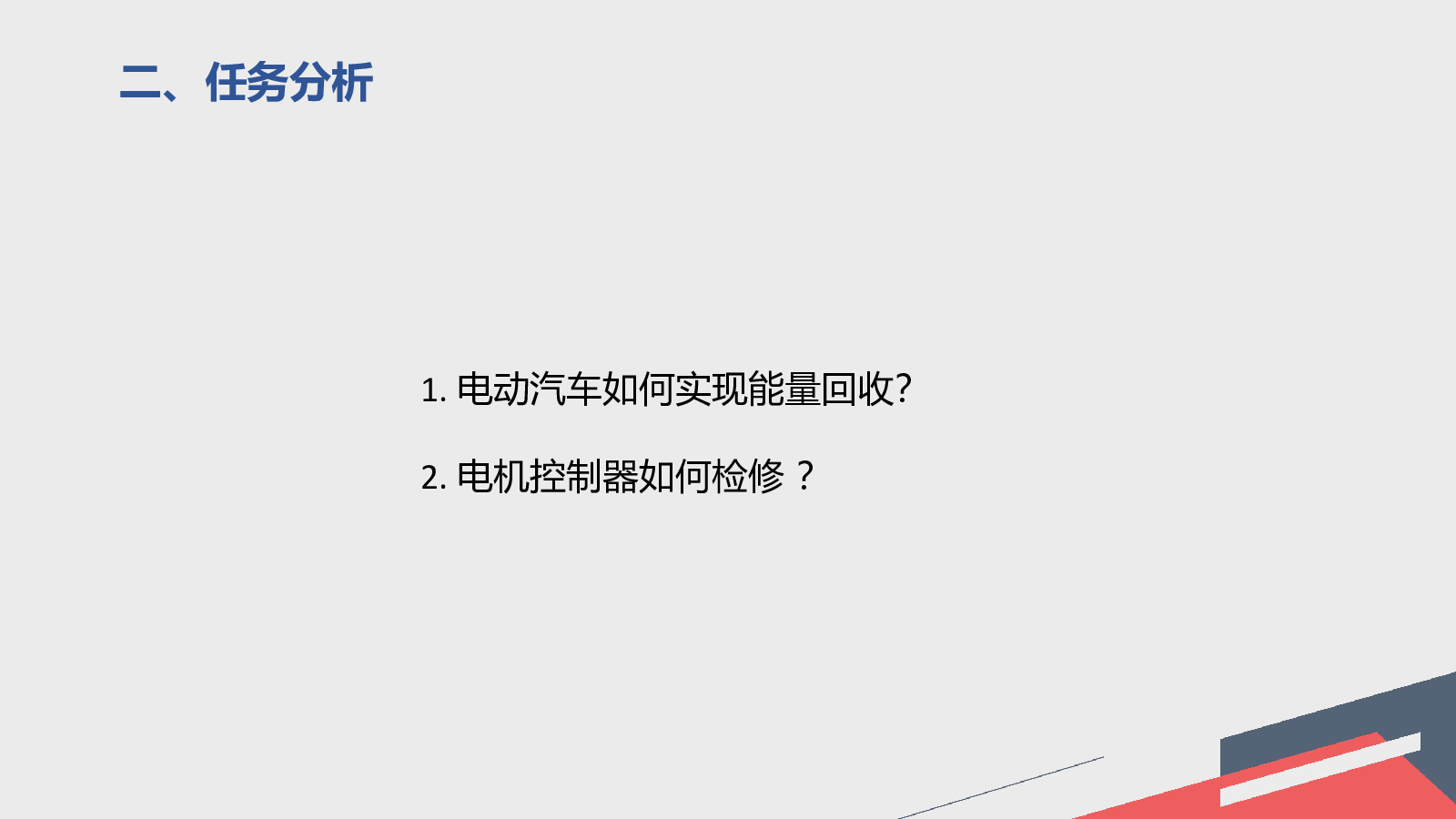 二、任务分析

1. 电动汽车如何实现能量回收?

2. 电机控制器如何检修？